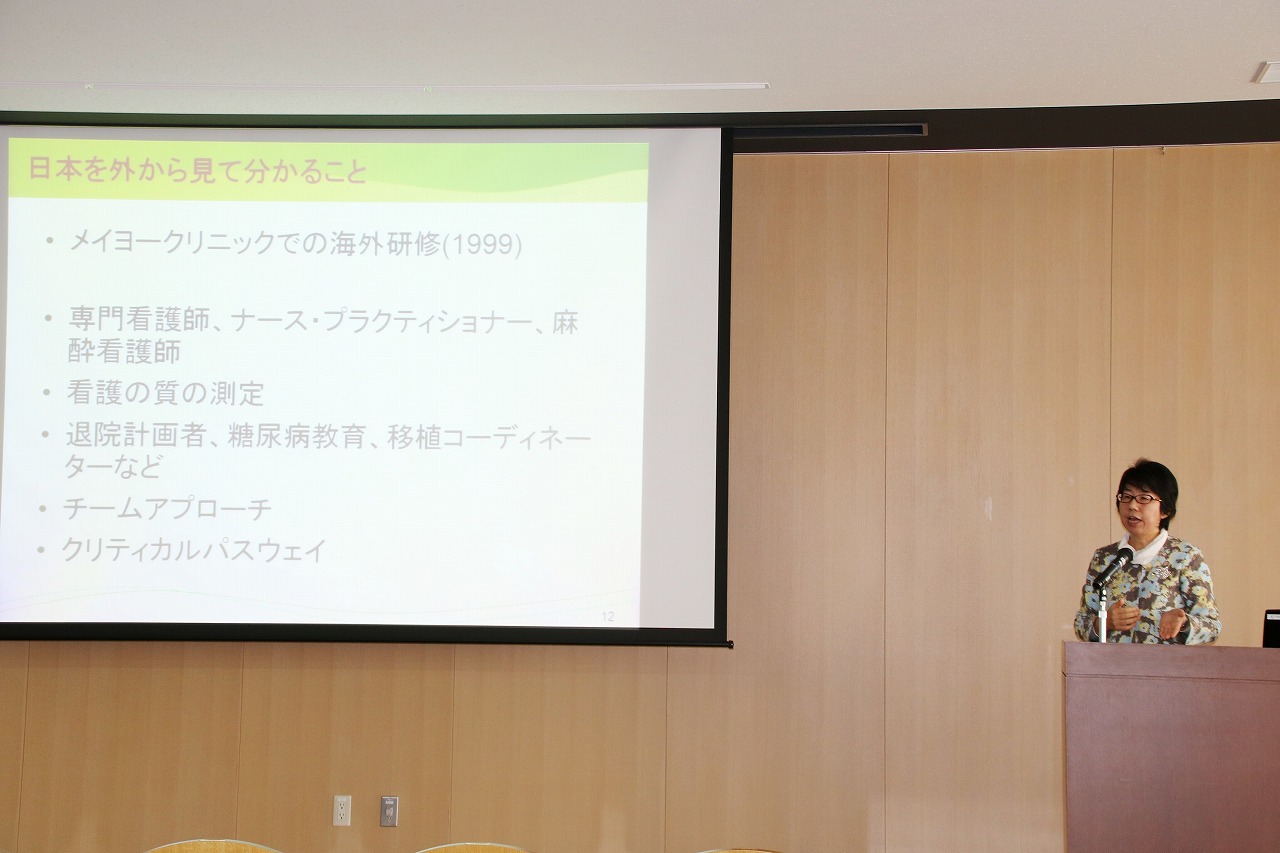 日本を外から見て分かること

• メイヨークリニックでの海外研修(1999)

• 専門看護師、ナース・プラクティショナー、麻酔看護師
• 看護の質の測定
• 退院計画者、糖尿病教育、移植コーディネーターなど
• チームアプローチ
• クリティカルパスウェイ

12